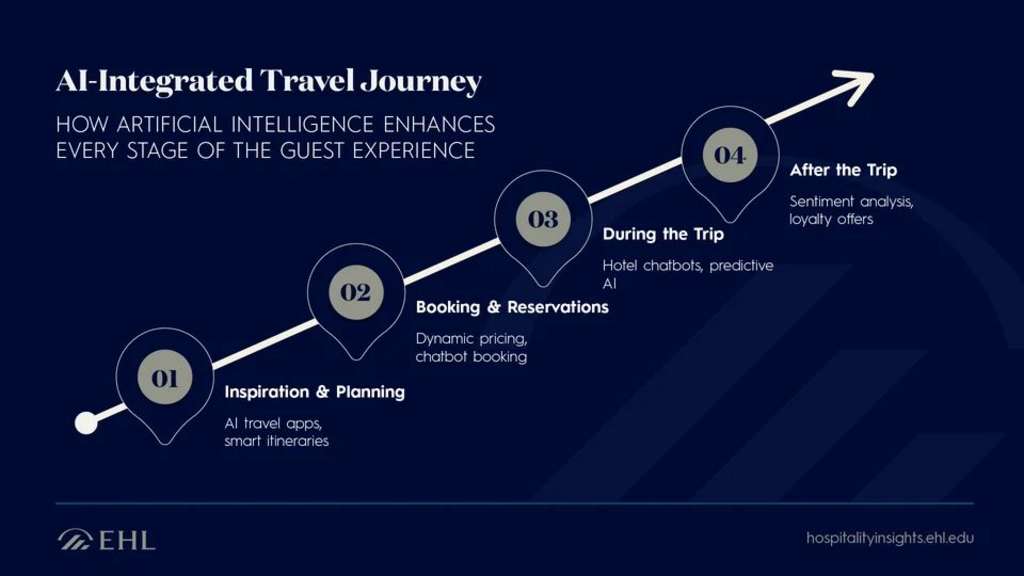 AI-Integrated Travel Journey

HOW ARTIFICIAL INTELLIGENCE ENHANCES EVERY STAGE OF THE GUEST EXPERIENCE

01
Inspiration & Planning
AI travel apps, smart itineraries

02
Booking & Reservations
Dynamic pricing, chatbot booking

03
During the Trip
Hotel chatbots, predictive AI

04
After the Trip
Sentiment analysis, loyalty offers

EHL

hospitalityinsights.ehl.edu